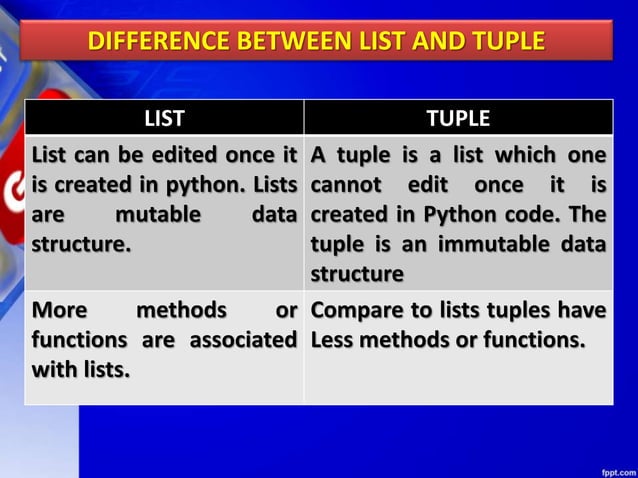 DIFFERENCE BETWEEN LIST AND TUPLE

| LIST | TUPLE |
|---|---|
| List can be edited once it is created in python. Lists are mutable data structure. | A tuple is a list which one cannot edit once it is created in Python code. The tuple is an immutable data structure |
| More methods or functions are associated with lists. | Compare to lists tuples have Less methods or functions. |

fppt.com